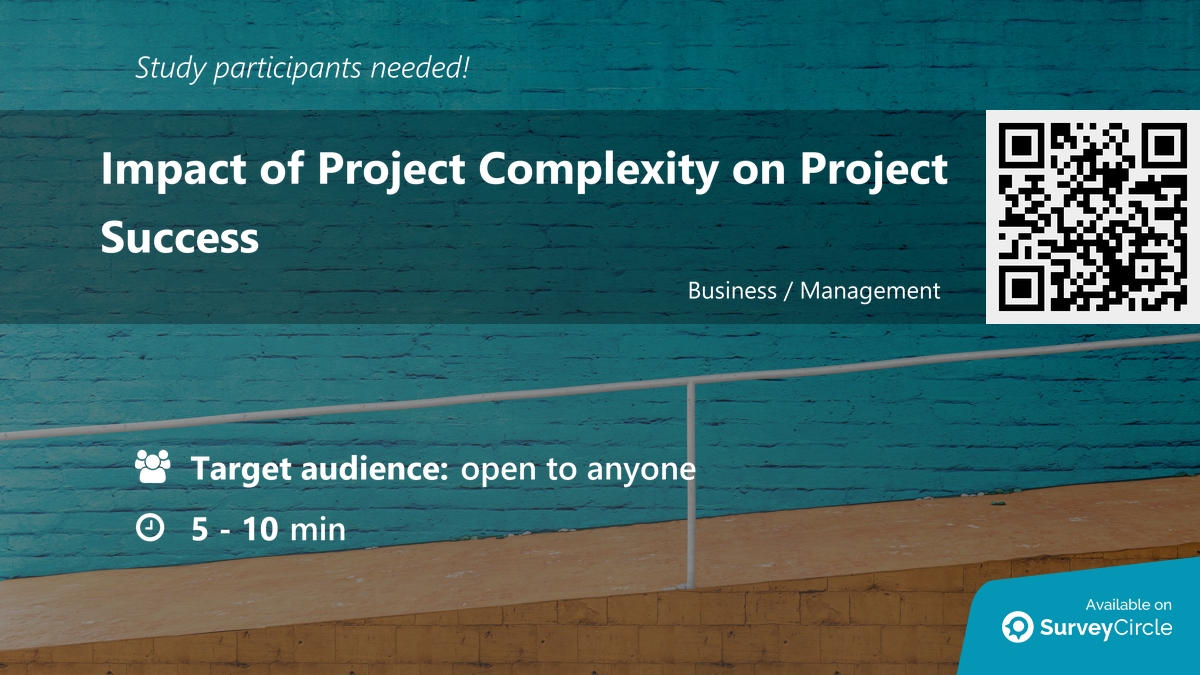 Study participants needed!

Impact of Project Complexity on Project Success

Business / Management

Target audience: open to anyone

5 - 10 min

Available on
SurveyCircle